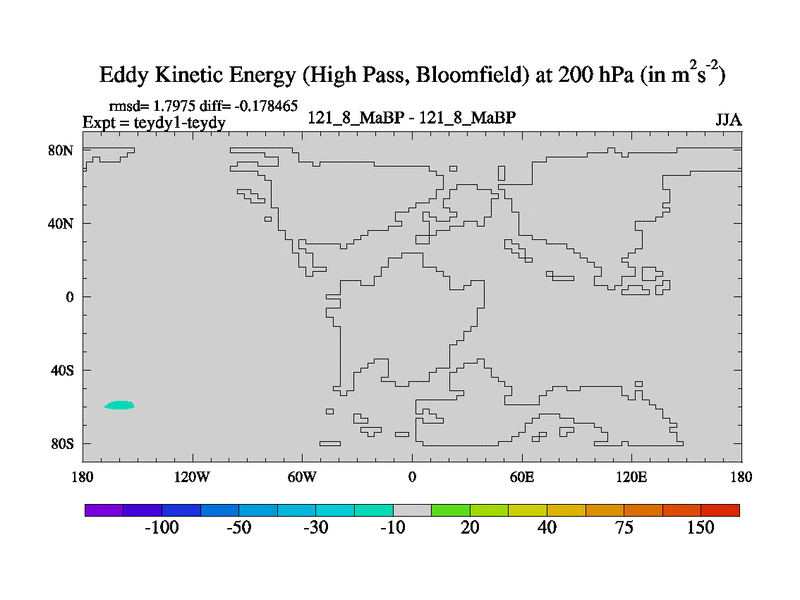 Eddy Kinetic Energy (High Pass, Bloomfield) at 200 hPa (in $m^2s^{-2}$)

rmsd= 1.7975 diff= -0.178465
Expt = teydy1-teydy
121_8_MaBP - 121_8_MaBP
JJA

80N
40N
0
40S
80S

180
120W
60W
0
60E
120E
180

-100
-50
-30
-10
20
40
75
150